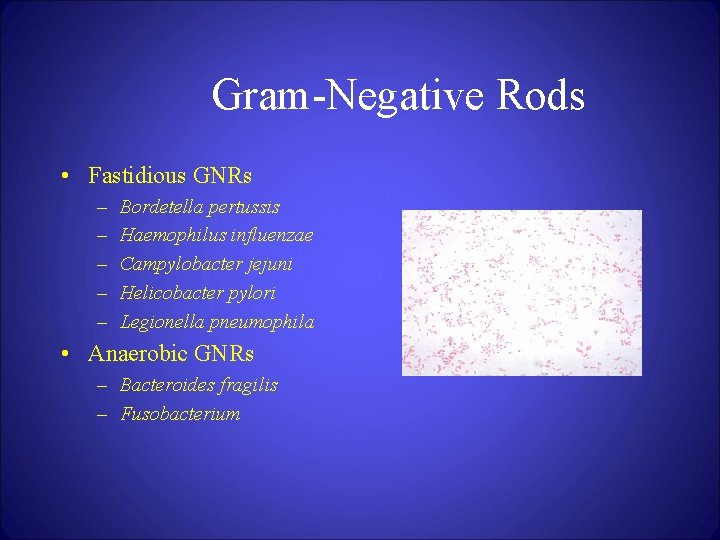 Gram-Negative Rods

• Fastidious GNRs
– Bordetella pertussis
– Haemophilus influenzae
– Campylobacter jejuni
– Helicobacter pylori
– Legionella pneumophila
• Anaerobic GNRs
– Bacteroides fragilis
– Fusobacterium